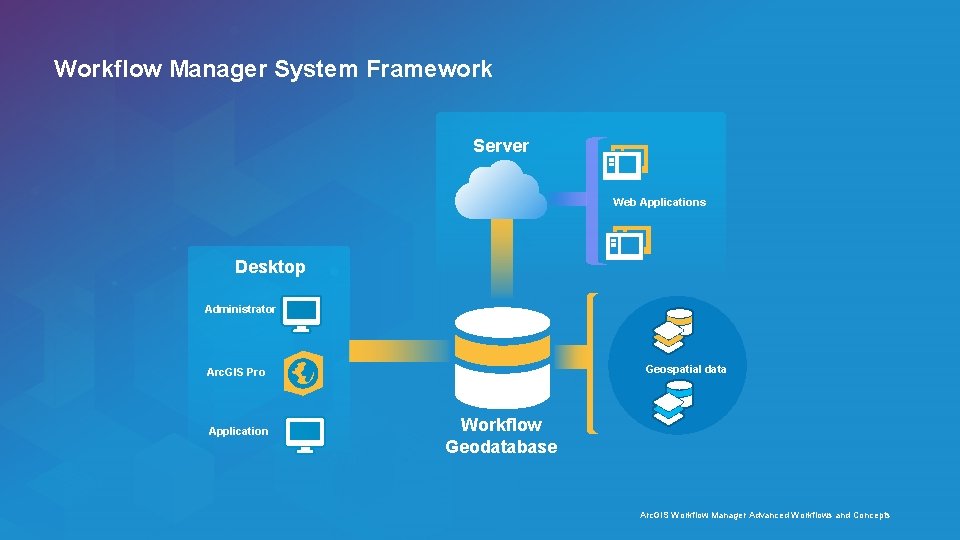 Workflow Manager System Framework

Server

Web Applications

Desktop

Administrator

ArcGIS Pro

Application

Workflow Geodatabase

Geospatial data

ArcGIS Workflow Manager Advanced Workflows and Concepts